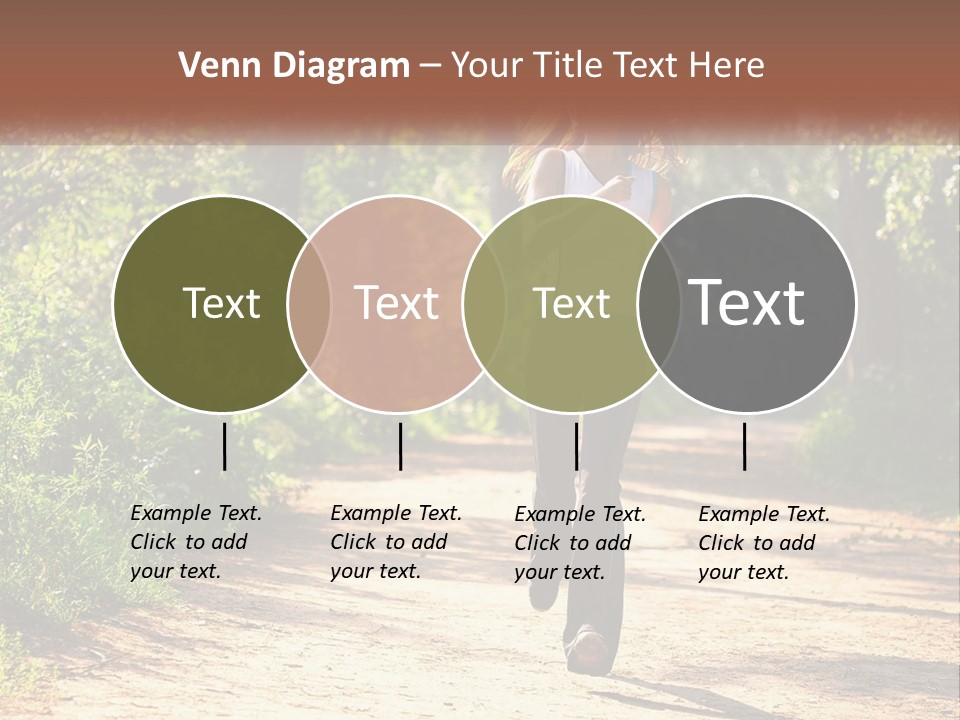 Venn Diagram – Your Title Text Here

Text

Text

Text

Text

Example Text. Click to add your text.

Example Text. Click to add your text.

Example Text. Click to add your text.

Example Text. Click to add your text.